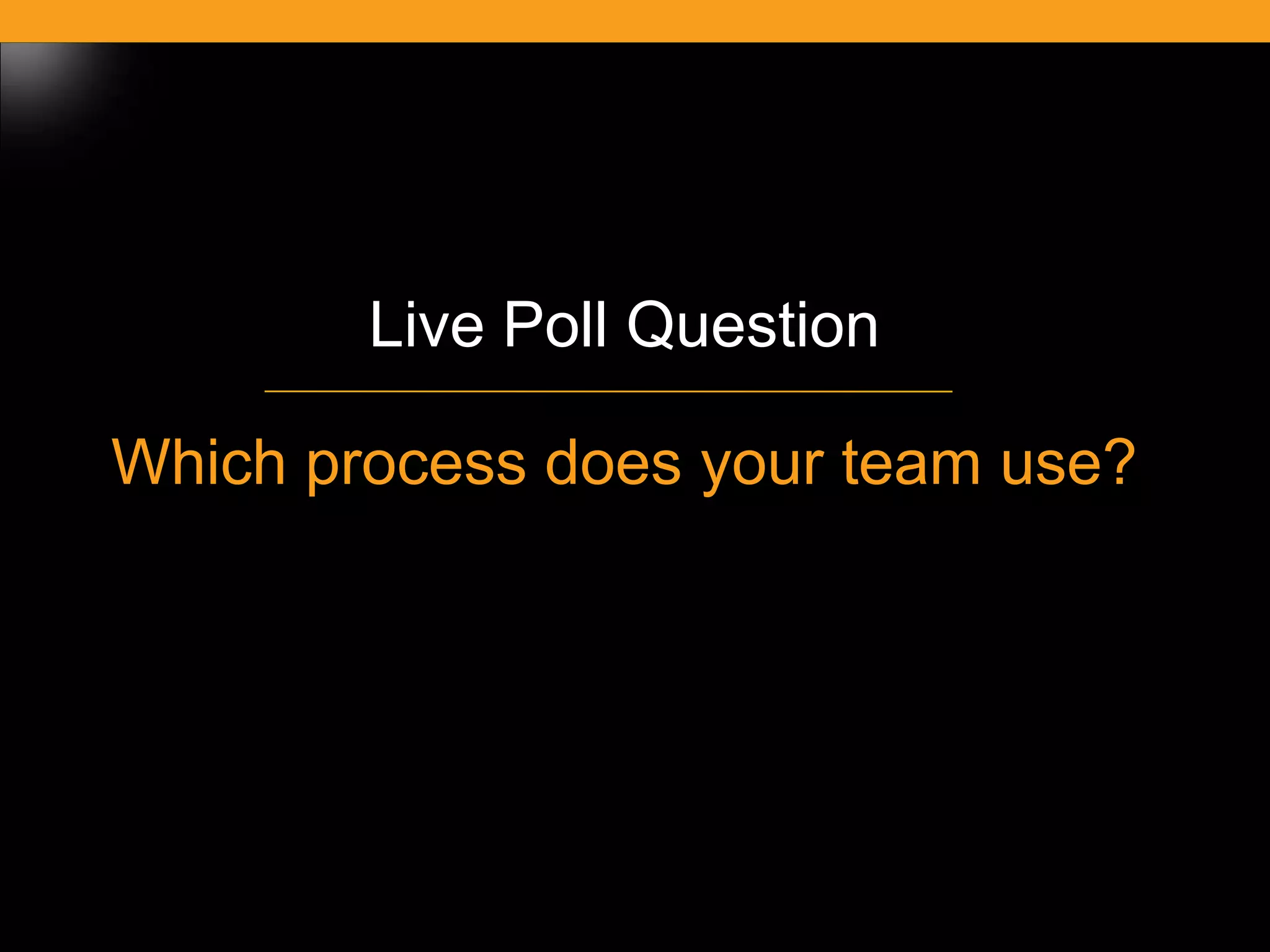 Live Poll Question

Which process does your team use?